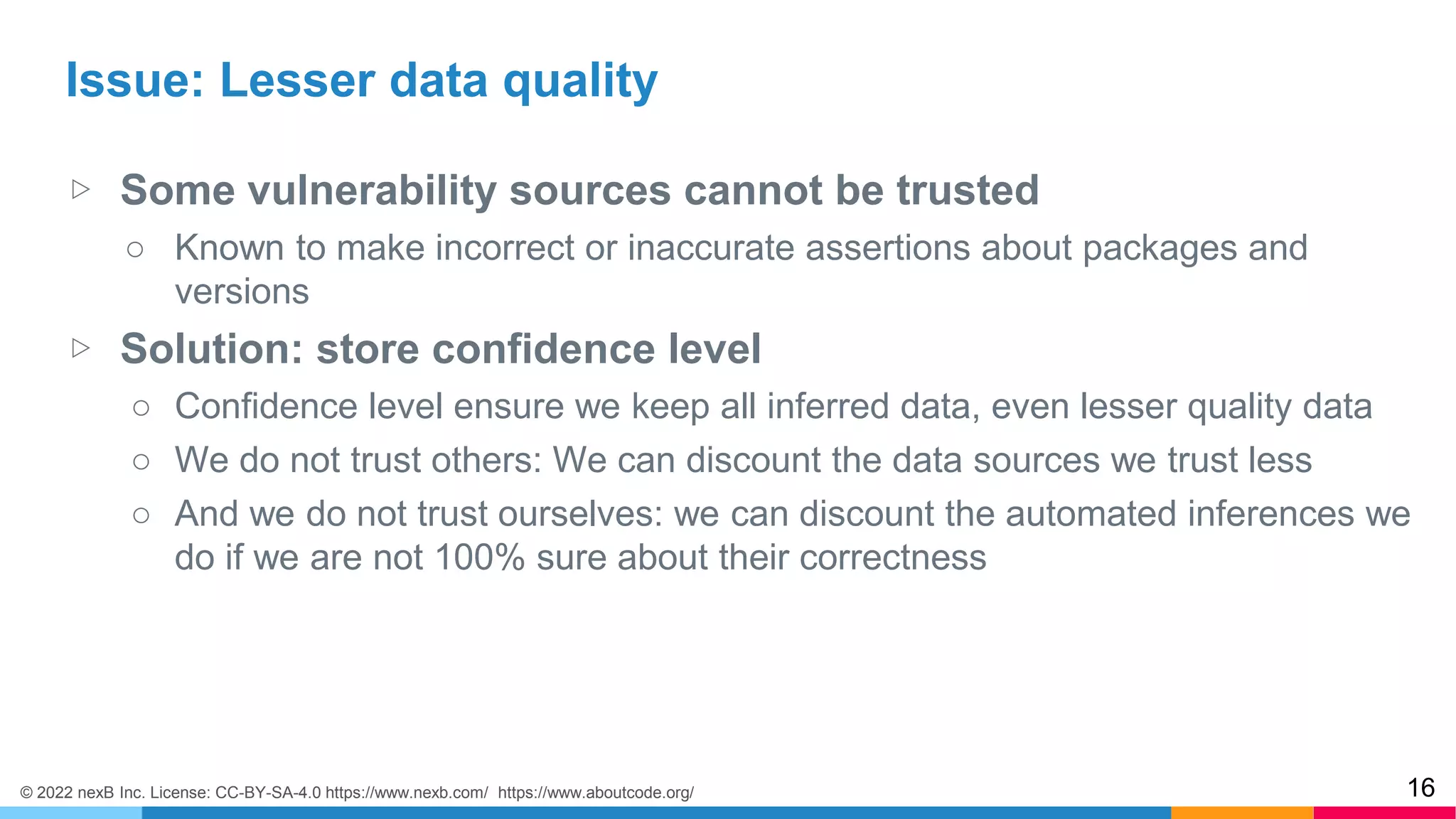 Issue: Lesser data quality

▷ Some vulnerability sources cannot be trusted
○ Known to make incorrect or inaccurate assertions about packages and versions

▷ Solution: store confidence level
○ Confidence level ensure we keep all inferred data, even lesser quality data
○ We do not trust others: We can discount the data sources we trust less
○ And we do not trust ourselves: we can discount the automated inferences we do if we are not 100% sure about their correctness

© 2022 nexB Inc. License: CC-BY-SA-4.0 https://www.nexb.com/ https://www.aboutcode.org/

16